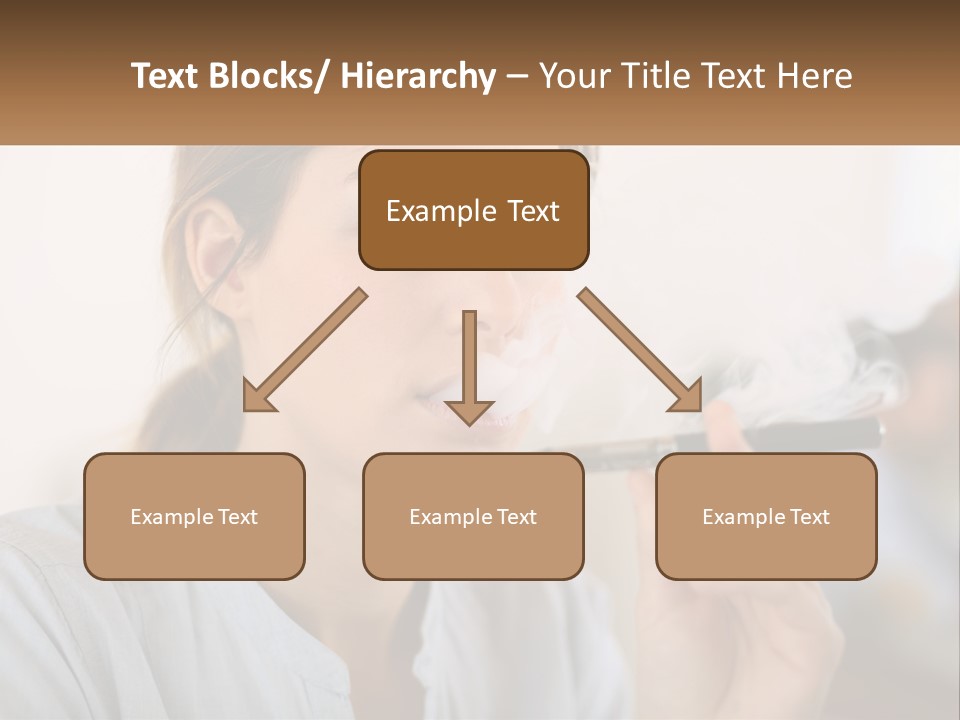 Text Blocks/ Hierarchy – Your Title Text Here

Example Text

Example Text

Example Text

Example Text